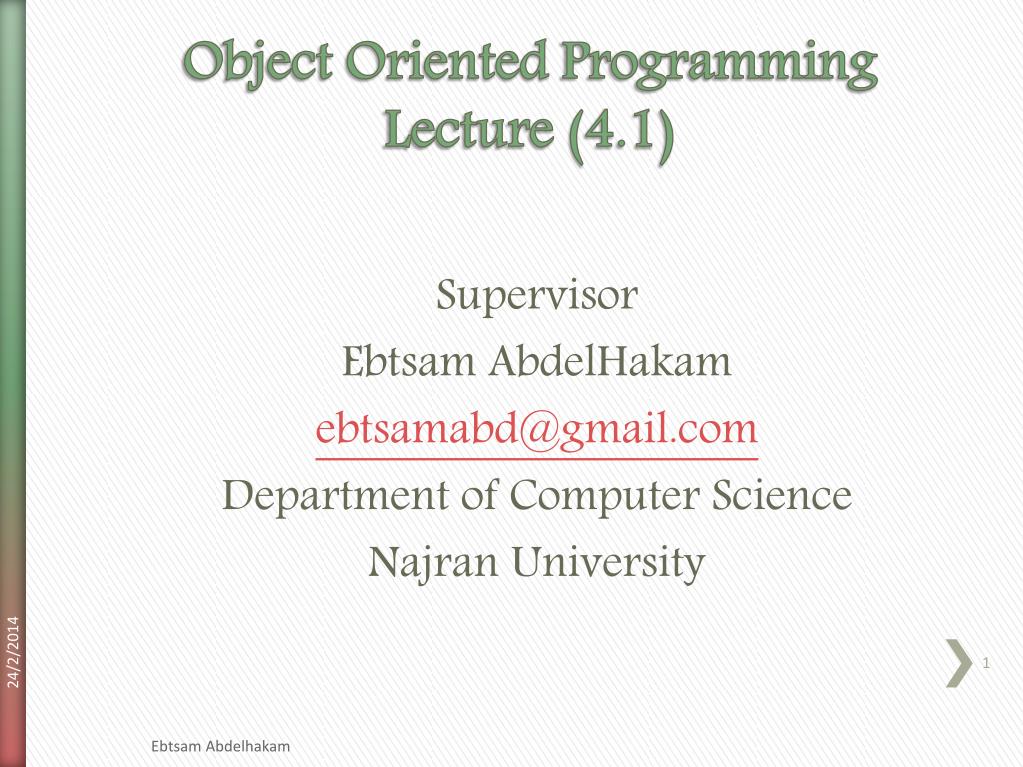 Object Oriented Programming
Lecture (4.1)

Supervisor
Ebtsam AbdelHakam
ebtsamabd@gmail.com
Department of Computer Science
Najran University

24/2/2014

1

Ebtsam Abdelhakam